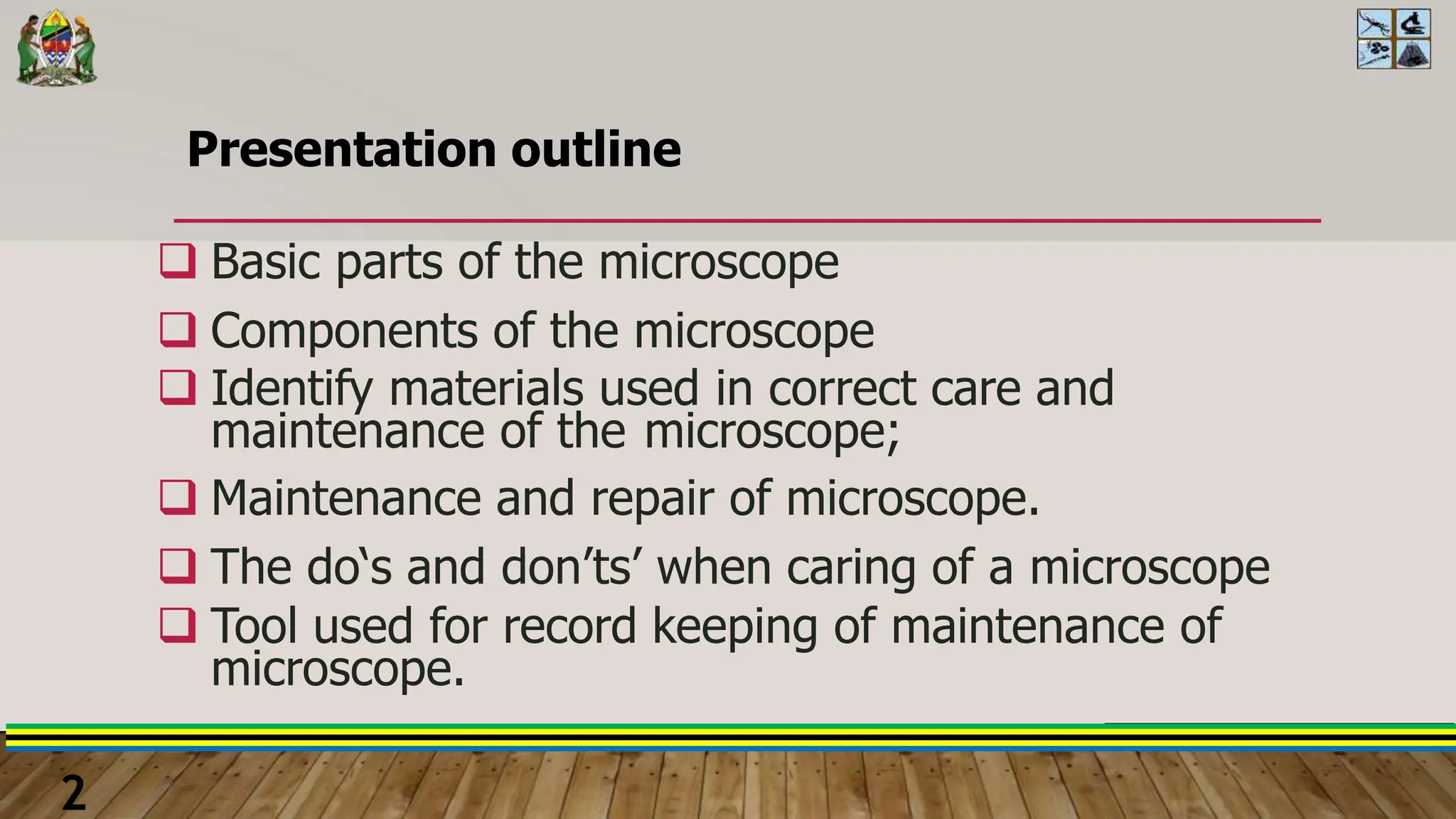 Presentation outline

❑ Basic parts of the microscope
❑ Components of the microscope
❑ Identify materials used in correct care and maintenance of the microscope;
❑ Maintenance and repair of microscope.
❑ The do‘s and don’ts’ when caring of a microscope
❑ Tool used for record keeping of maintenance of microscope.

2